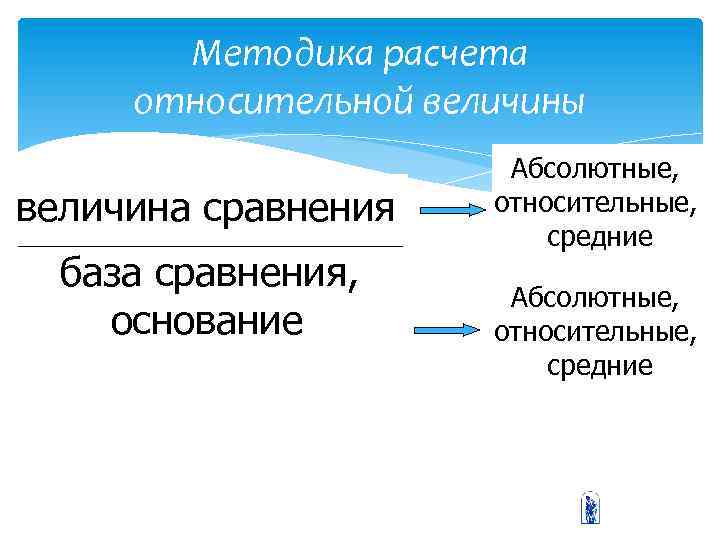 Методика расчета относительной величины

величина сравнения

база сравнения, основание

Абсолютные, относительные, средние

Абсолютные, относительные, средние